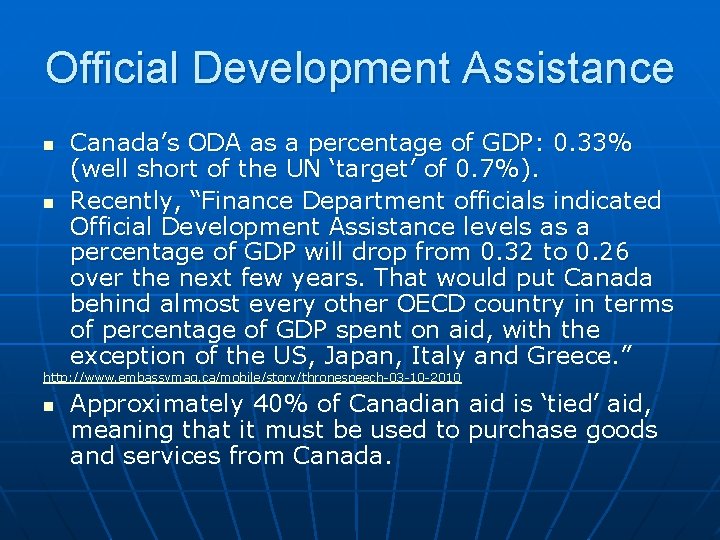 Official Development Assistance

- Canada’s ODA as a percentage of GDP: 0.33% (well short of the UN ‘target’ of 0.7%).
- Recently, “Finance Department officials indicated Official Development Assistance levels as a percentage of GDP will drop from 0.32 to 0.26 over the next few years. That would put Canada behind almost every other OECD country in terms of percentage of GDP spent on aid, with the exception of the US, Japan, Italy and Greece.”

http://www.embassymag.ca/mobile/story/thronespeech-03-10-2010

- Approximately 40% of Canadian aid is ‘tied’ aid, meaning that it must be used to purchase goods and services from Canada.